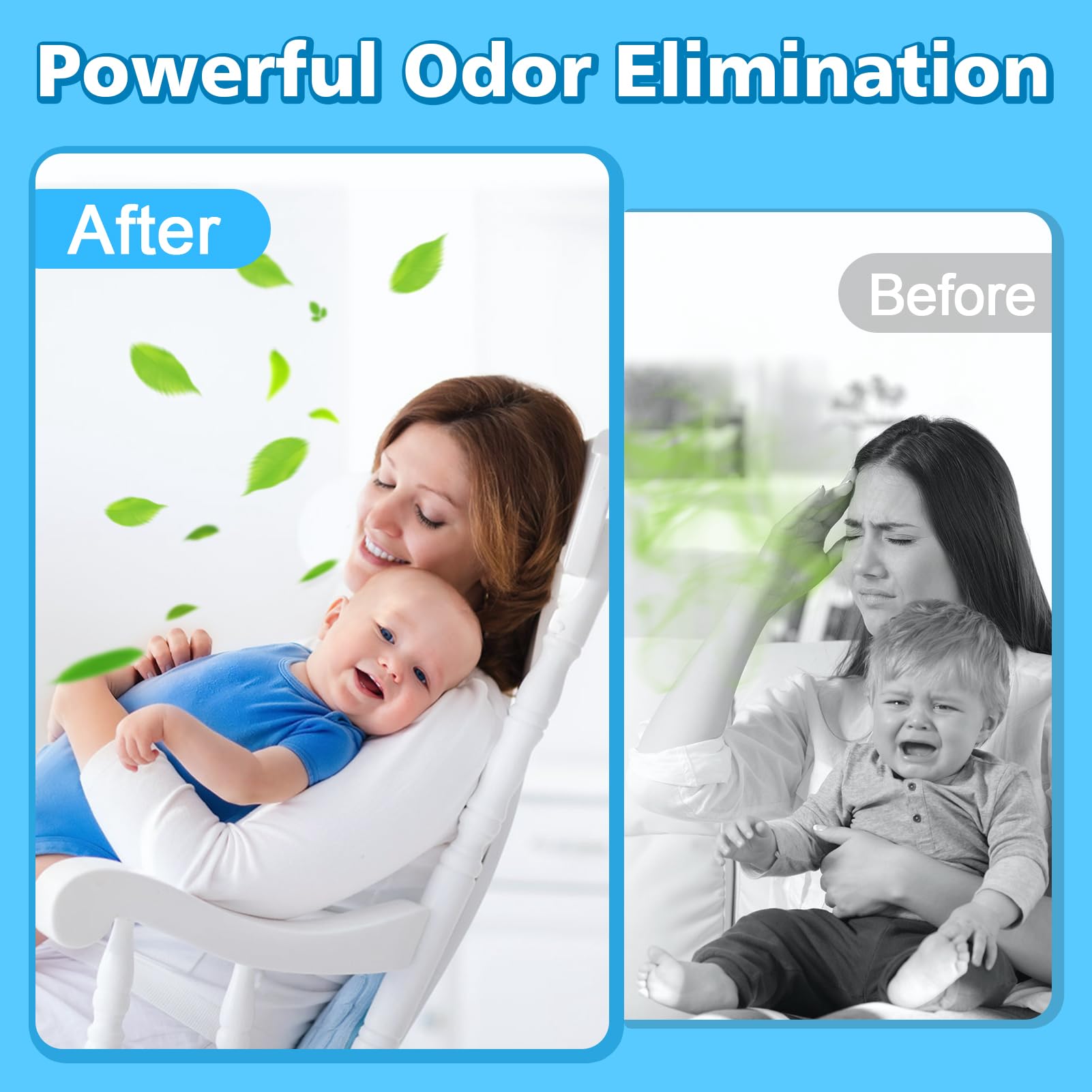 Powerful Odor Elimination

After

Before